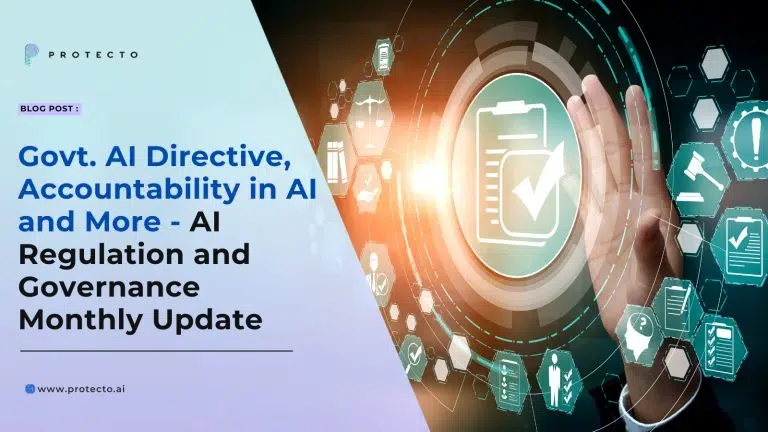 PROTECTO

BLOG POST :

Govt. AI Directive, Accountability in AI and More - AI Regulation and Governance Monthly Update

www.protecto.ai